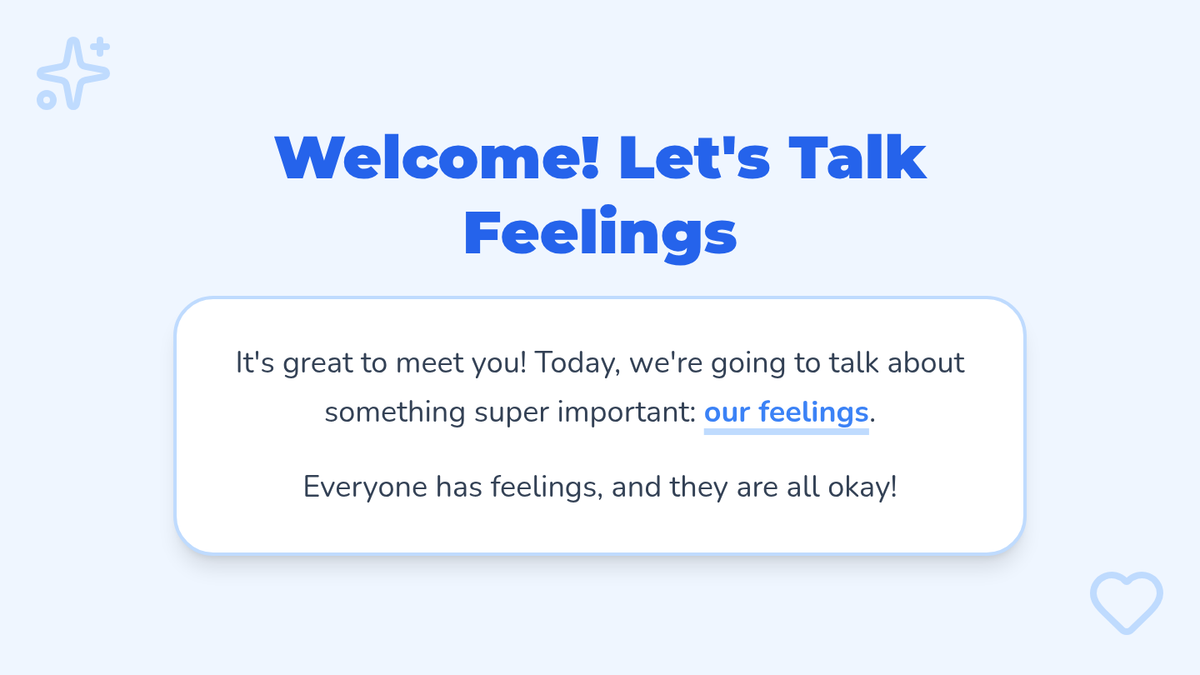 Welcome! Let's Talk Feelings

It's great to meet you! Today, we're going to talk about something super important: our feelings.

Everyone has feelings, and they are all okay!